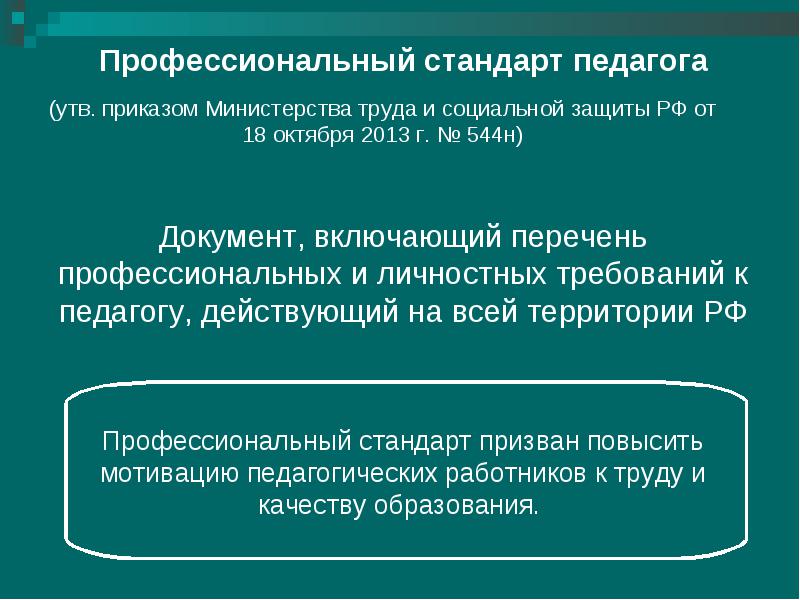 Профессиональный стандарт педагога

(утв. приказом Министерства труда и социальной защиты РФ от 18 октября 2013 г. № 544н)

Документ, включающий перечень профессиональных и личностных требований к педагогу, действующий на всей территории РФ

Профессиональный стандарт призван повысить мотивацию педагогических работников к труду и качеству образования.